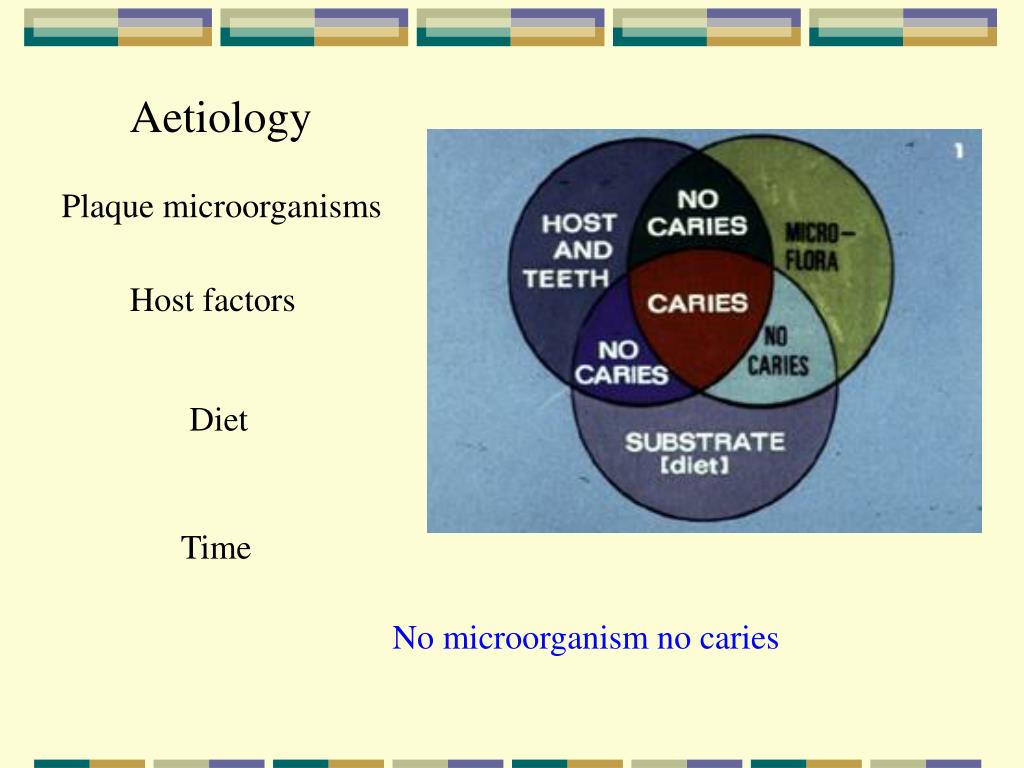 Aetiology

Plaque microorganisms

Host factors

Diet

Time

1

HOST AND TEETH

NO CARIES

MICRO-FLORA

CARIES

NO CARIES

NO CARIES

SUBSTRATE [diet]

No microorganism no caries